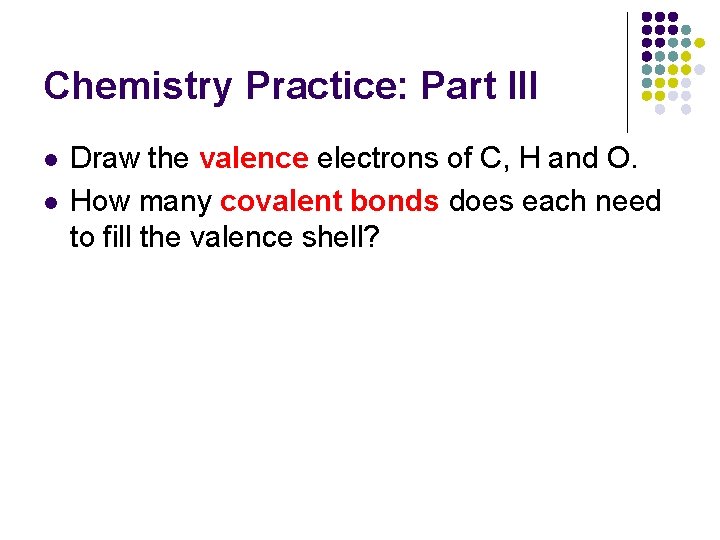 Chemistry Practice: Part III

- Draw the valence electrons of C, H and O.
- How many covalent bonds does each need to fill the valence shell?